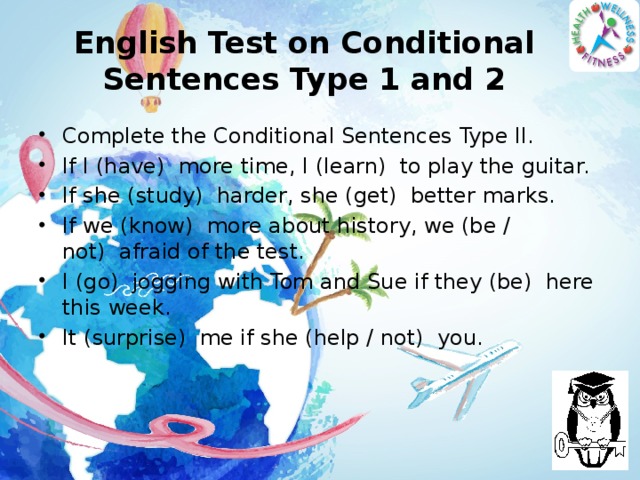 HEALTH WELLNESS FITNESS

English Test on Conditional Sentences Type 1 and 2

• Complete the Conditional Sentences Type II.
• If I (have) more time, I (learn) to play the guitar.
• If she (study) harder, she (get) better marks.
• If we (know) more about history, we (be / not) afraid of the test.
• I (go) jogging with Tom and Sue if they (be) here this week.
• It (surprise) me if she (help / not) you.